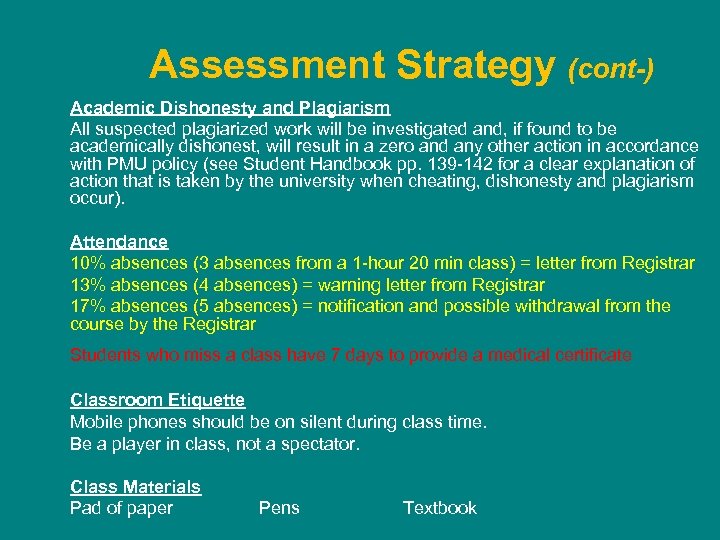 Assessment Strategy (cont-)

Academic Dishonesty and Plagiarism
All suspected plagiarized work will be investigated and, if found to be academically dishonest, will result in a zero and any other action in accordance with PMU policy (see Student Handbook pp. 139-142 for a clear explanation of action that is taken by the university when cheating, dishonesty and plagiarism occur).

Attendance
10% absences (3 absences from a 1-hour 20 min class) = letter from Registrar
13% absences (4 absences) = warning letter from Registrar
17% absences (5 absences) = notification and possible withdrawal from the course by the Registrar

Students who miss a class have 7 days to provide a medical certificate

Classroom Etiquette
Mobile phones should be on silent during class time.
Be a player in class, not a spectator.

Class Materials
Pad of paper Pens Textbook